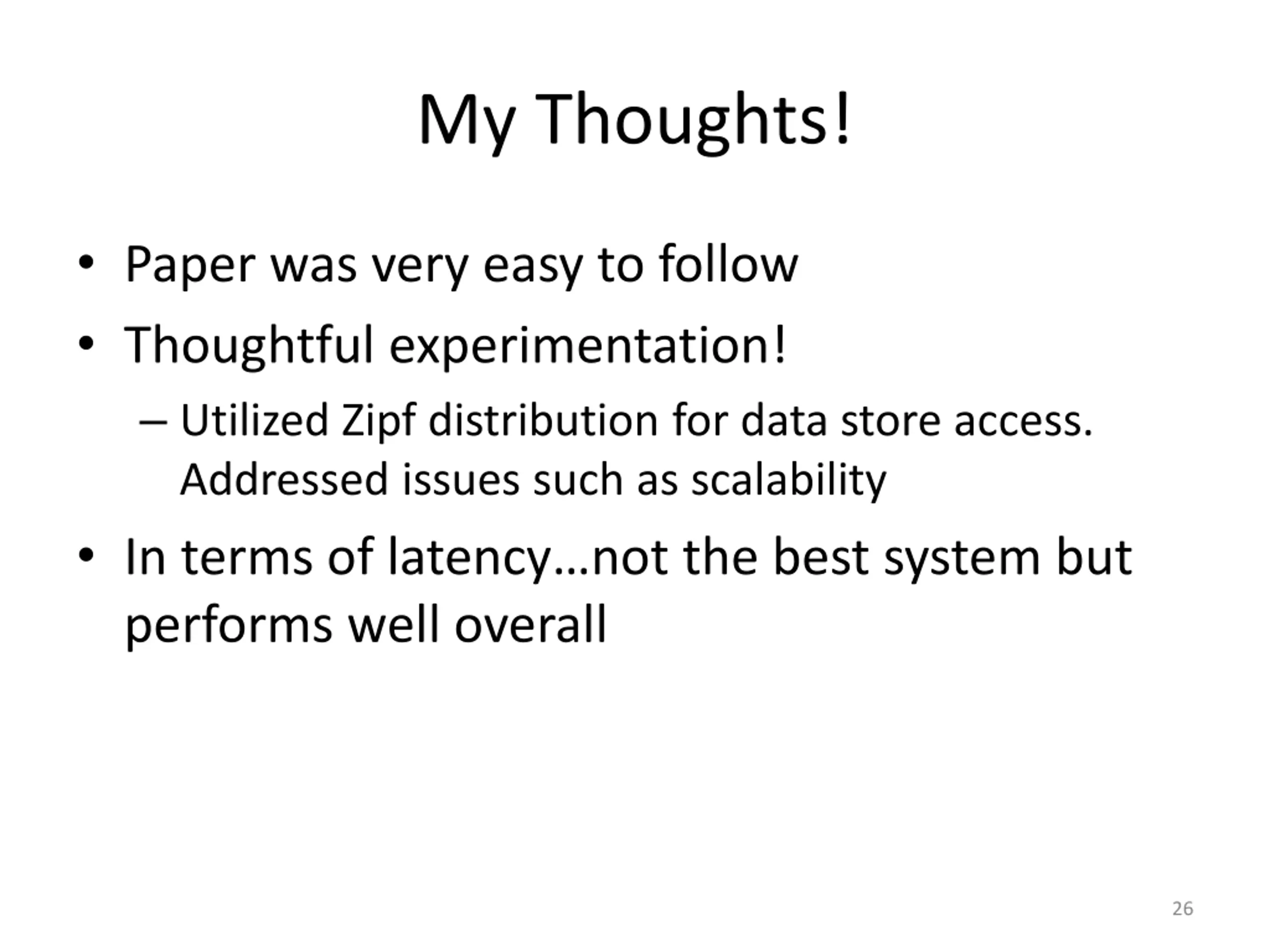 My Thoughts!

• Paper was very easy to follow
• Thoughtful experimentation!
  – Utilized Zipf distribution for data store access. Addressed issues such as scalability
• In terms of latency…not the best system but performs well overall

26